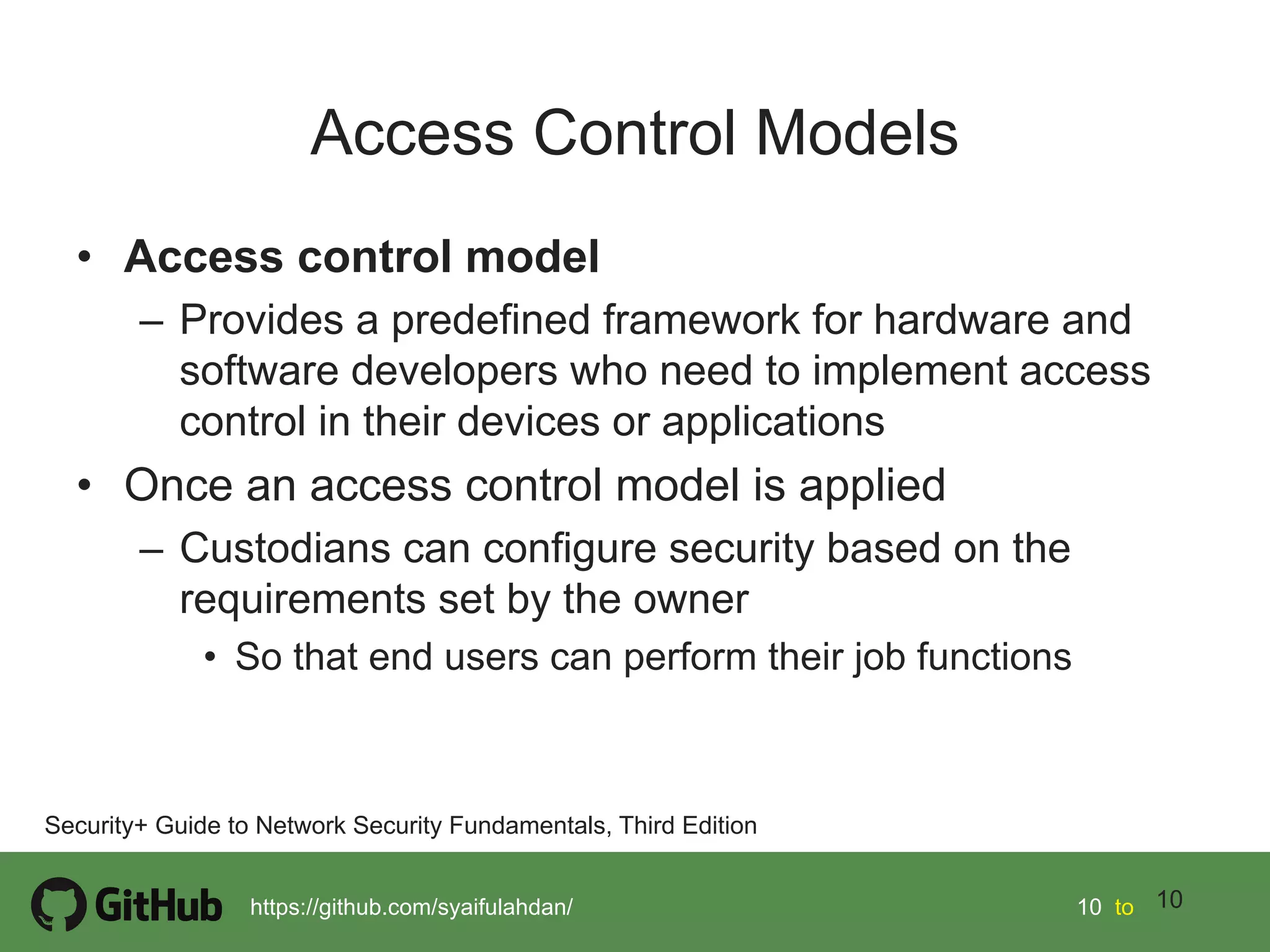 Access Control Models

• **Access control model**

– Provides a predefined framework for hardware and software developers who need to implement access control in their devices or applications

• Once an access control model is applied

– Custodians can configure security based on the requirements set by the owner

• So that end users can perform their job functions

Security+ Guide to Network Security Fundamentals, Third Edition

GitHub https://github.com/syaifulahdan/ 10 to 10